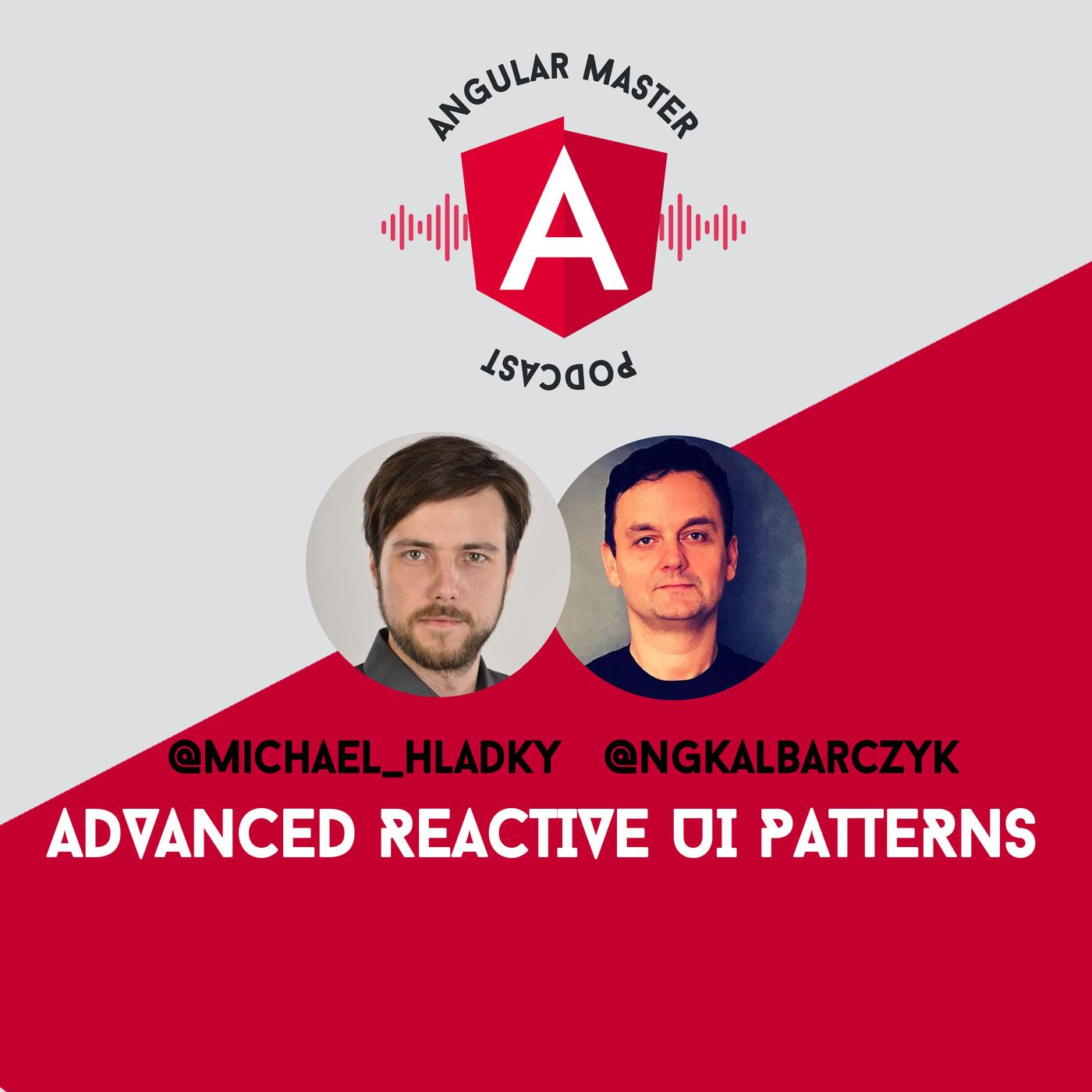 ANGULAR MASTER

A

PODCAST

@MICHAEL_HLADKY @NGKALBARCZYK

ADVANCED REACTIVE UI PATTERNS